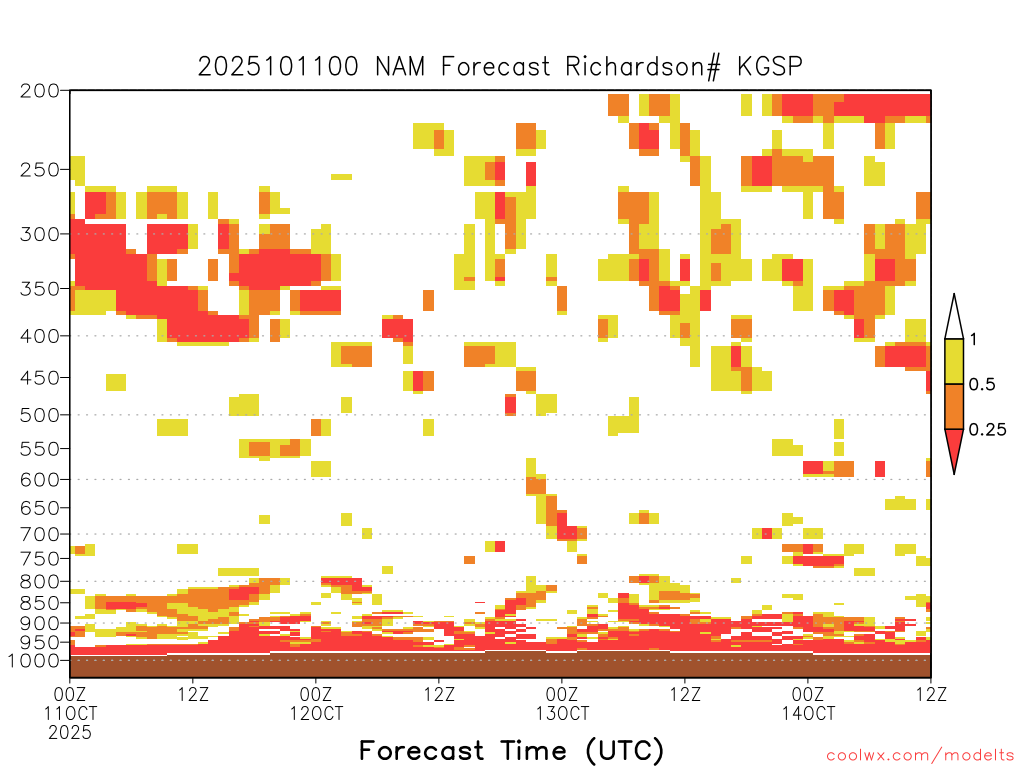 2025101100 NAM Forecast Richardson# KGSP

200
250
300
350
400
450
500
550
600
650
700
750
800
850
900
950
1000

1
0.5
0.25

00Z 11OCT 2025
12Z
00Z 12OCT
12Z
00Z 13OCT
12Z
00Z 14OCT
12Z

Forecast Time (UTC)

coolwx.com/modelts